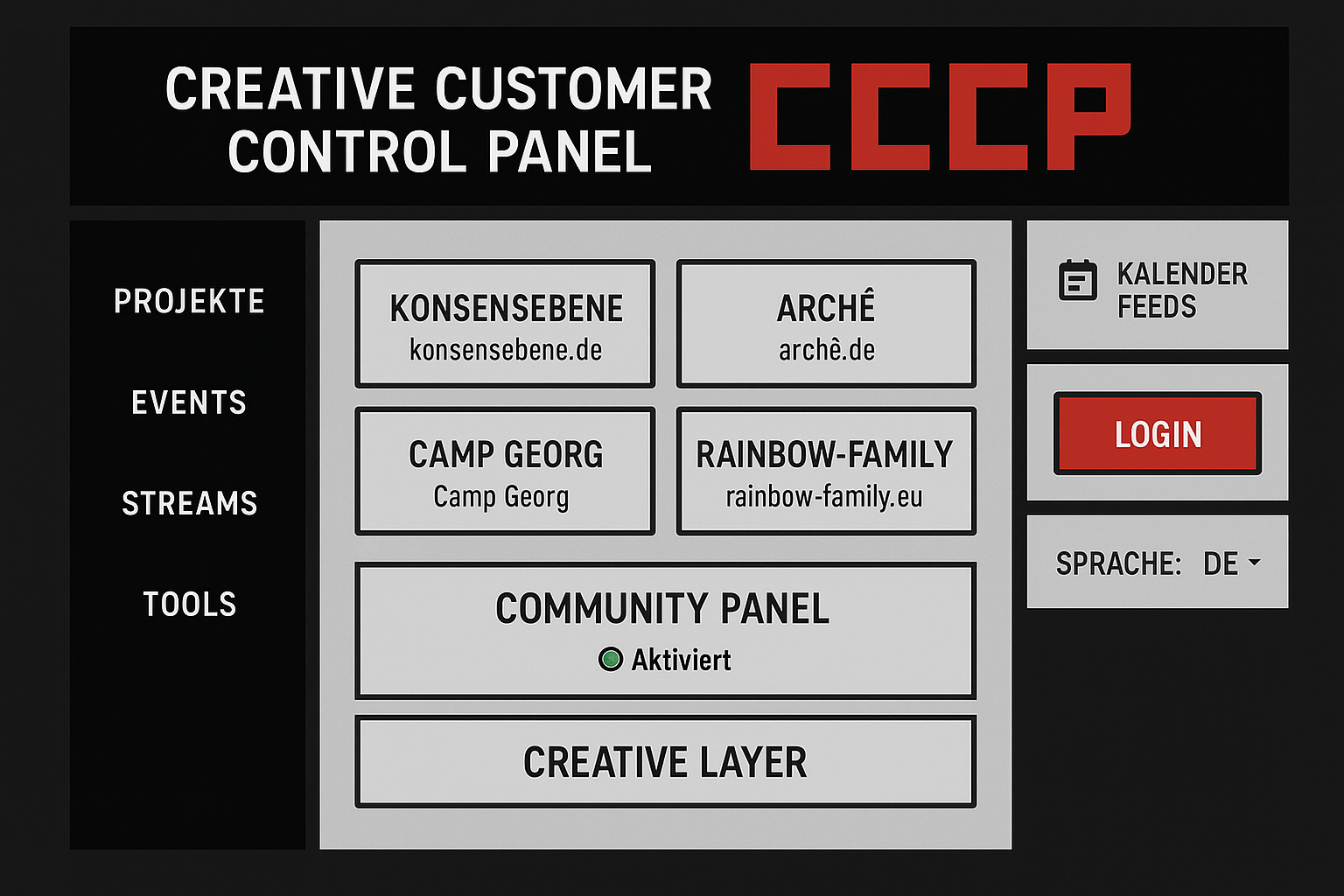 CREATIVE CUSTOMER CONTROL PANEL

CCCP

PROJEKTE

EVENTS

STREAMS

TOOLS

KONSENSEBENE
konsensebene.de

ARCHÊ
archê.de

CAMP GEORG
Camp Georg

RAINBOW-FAMILY
rainbow-family.eu

COMMUNITY PANEL
Aktiviert

CREATIVE LAYER

KALENDER FEEDS

LOGIN

SPRACHE: DE